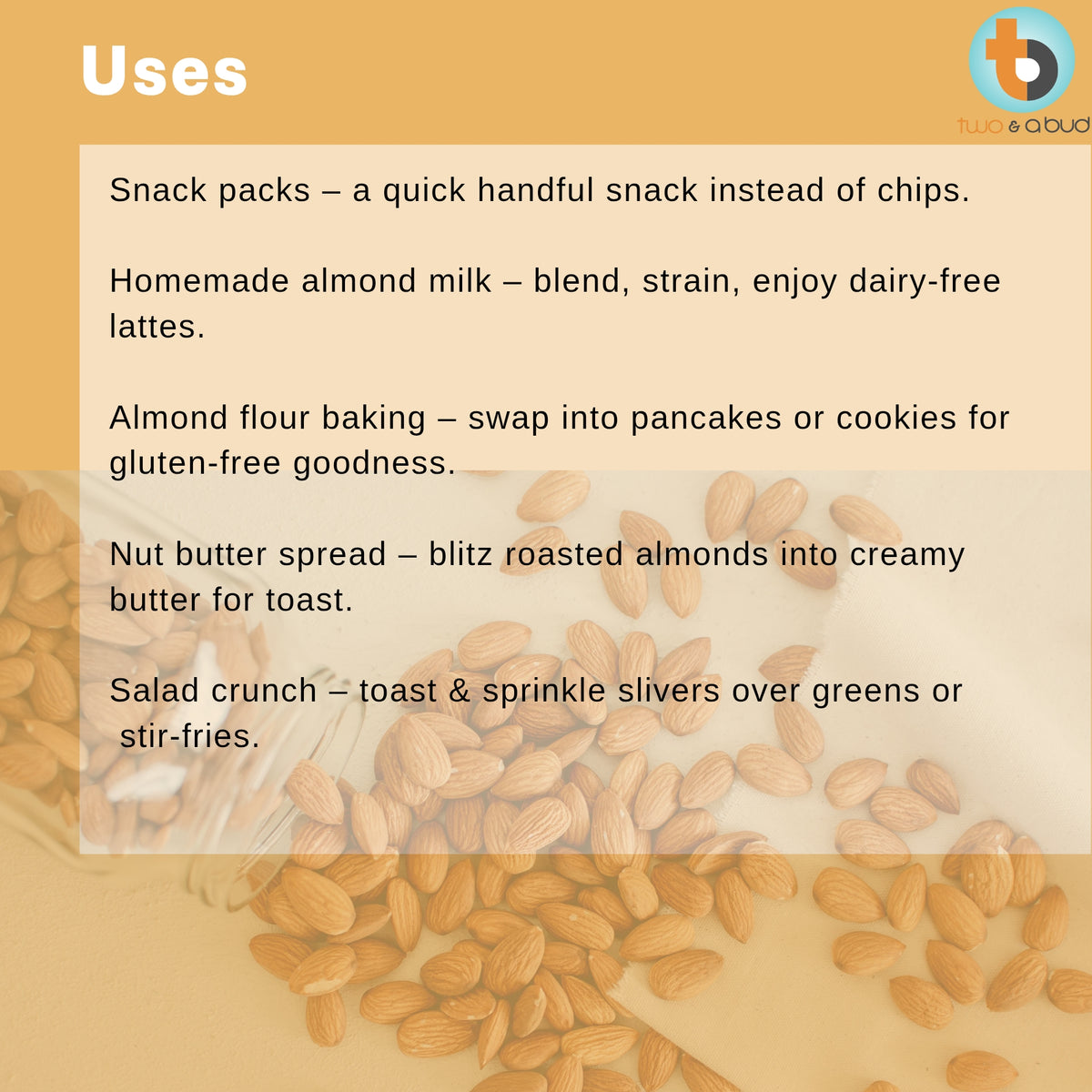 Uses

two & a bud

Snack packs – a quick handful snack instead of chips.

Homemade almond milk – blend, strain, enjoy dairy-free lattes.

Almond flour baking – swap into pancakes or cookies for gluten-free goodness.

Nut butter spread – blitz roasted almonds into creamy butter for toast.

Salad crunch – toast & sprinkle slivers over greens or stir-fries.